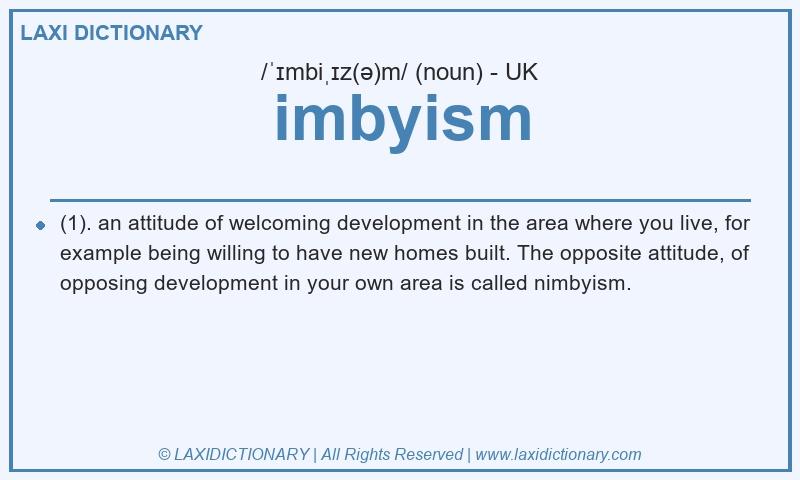 LAXI DICTIONARY

/ˈɪmbiˌɪz(ə)m/ (noun) - UK

imbyism

(1). an attitude of welcoming development in the area where you live, for example being willing to have new homes built. The opposite attitude, of opposing development in your own area is called nimbyism.

© LAXIDICTIONARY | All Rights Reserved | www.laxidictionary.com